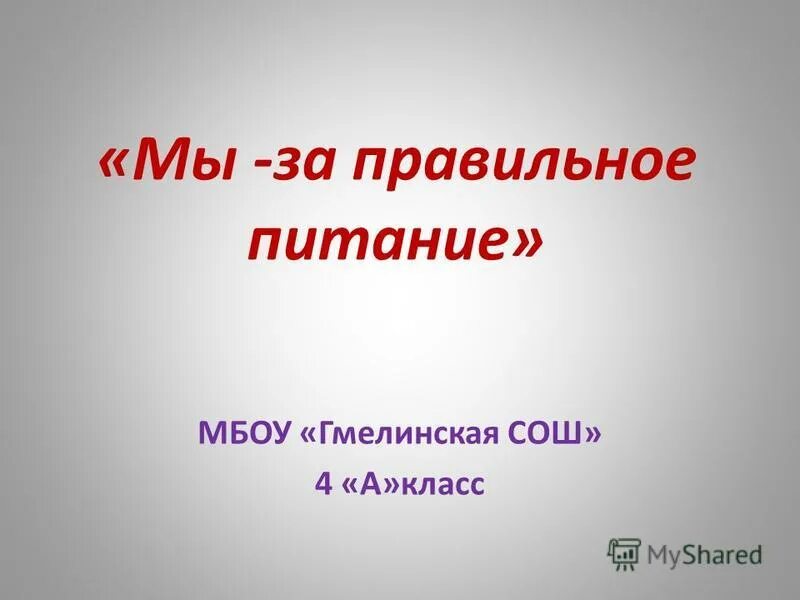 «Мы -за правильное питание»

МБОУ «Гмелинская СОШ»
4 «А»класс

MyShared